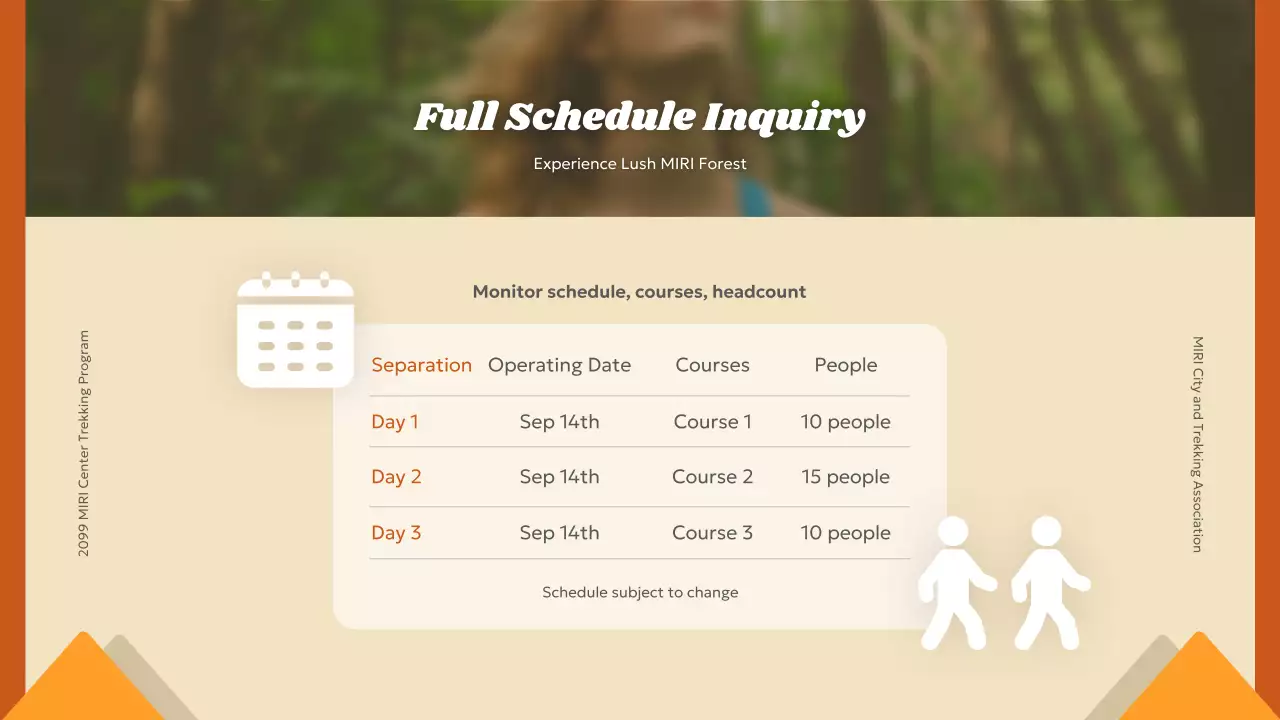 Full Schedule Inquiry

Experience Lush MIRI Forest

2099 MIRI Center Trekking Program

Monitor schedule, courses, headcount

| Separation | Operating Date | Courses | People |
|---|---|---|---|
| Day 1 | Sep 14th | Course 1 | 10 people |
| Day 2 | Sep 14th | Course 2 | 15 people |
| Day 3 | Sep 14th | Course 3 | 10 people |

Schedule subject to change

MIRI City and Trekking Association